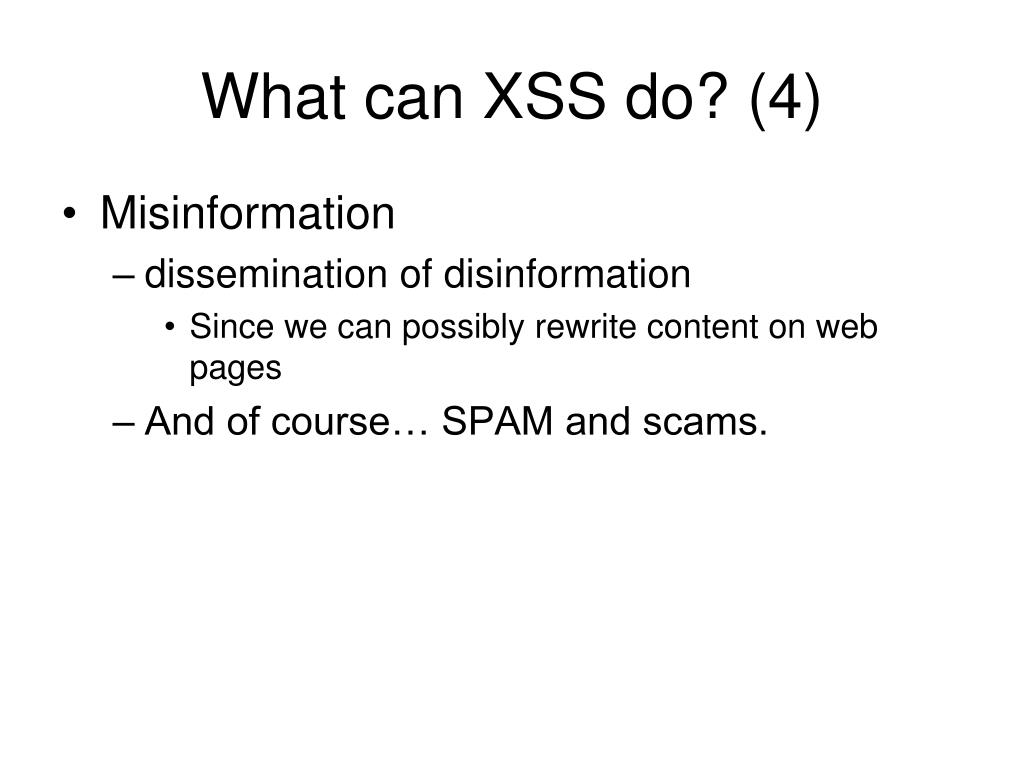 What can XSS do? (4)

• Misinformation
– dissemination of disinformation
• Since we can possibly rewrite content on web pages
– And of course… SPAM and scams.